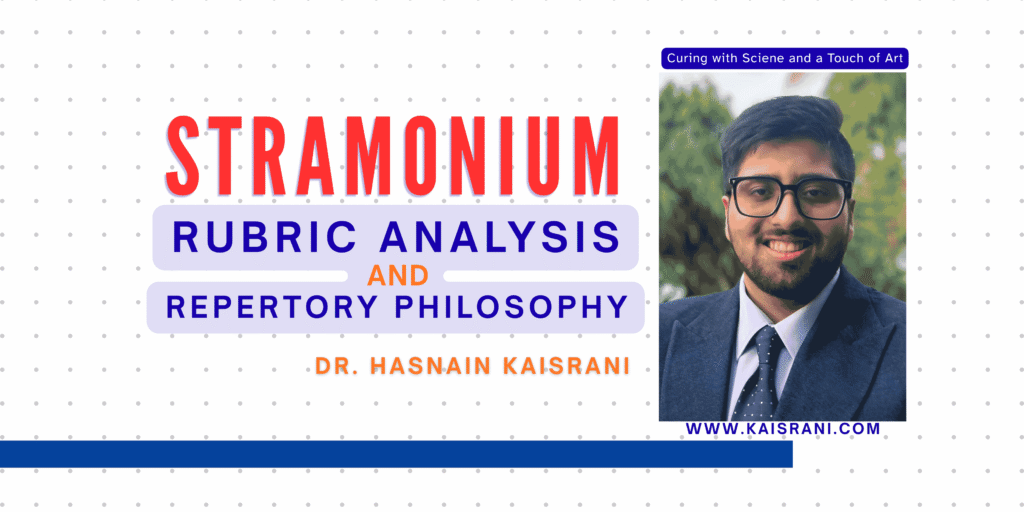 STRAMONIUM

RUBRIC ANALYSIS

AND

REPERTORY PHILOSOPHY

DR. HASNAIN KAISRANI

Curing with Sciene and a Touch of Art

WWW.KAISRANI.COM